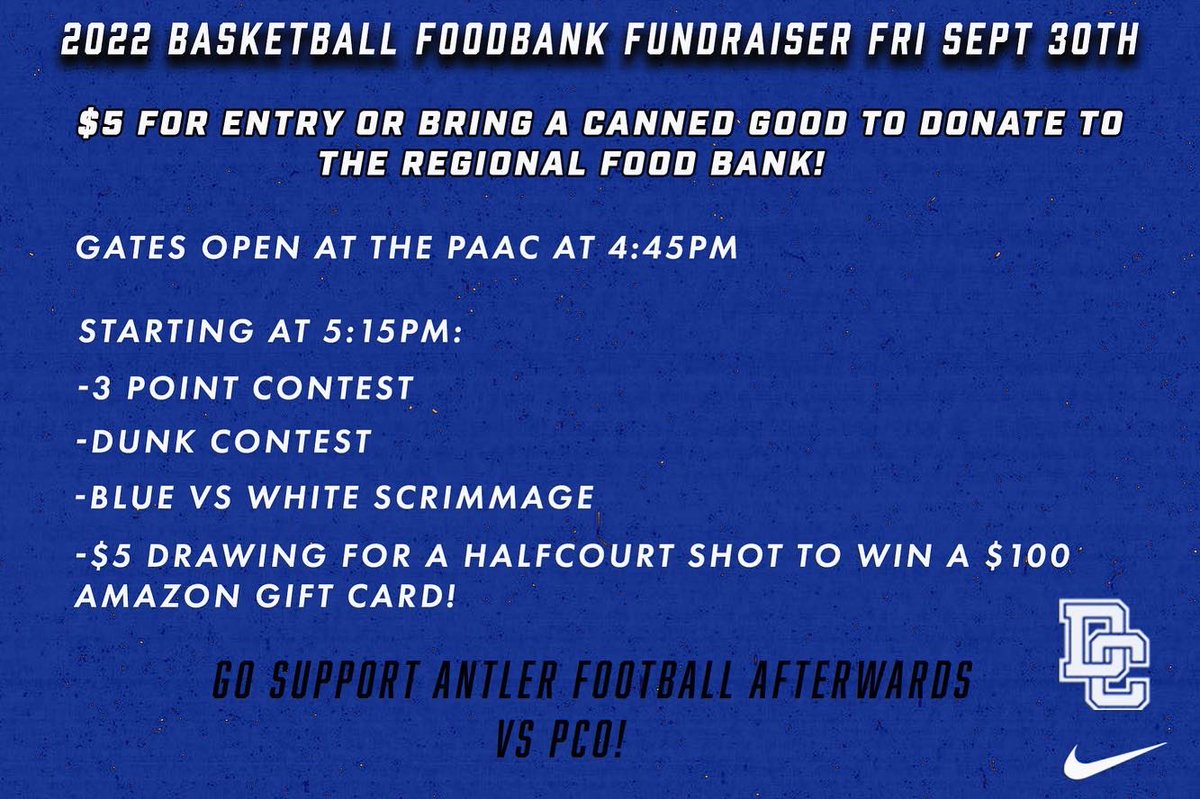 2022 BASKETBALL FOODBANK FUNDRAISER FRI SEPT 30TH

$5 FOR ENTRY OR BRING A CANNED GOOD TO DONATE TO THE REGIONAL FOOD BANK!

GATES OPEN AT THE PAAC AT 4:45PM

STARTING AT 5:15PM:

-3 POINT CONTEST

-DUNK CONTEST

-BLUE VS WHITE SCRIMMAGE

-$5 DRAWING FOR A HALFCOURT SHOT TO WIN A $100 AMAZON GIFT CARD!

GO SUPPORT ANTLER FOOTBALL AFTERWARDS VS PCO!

DC